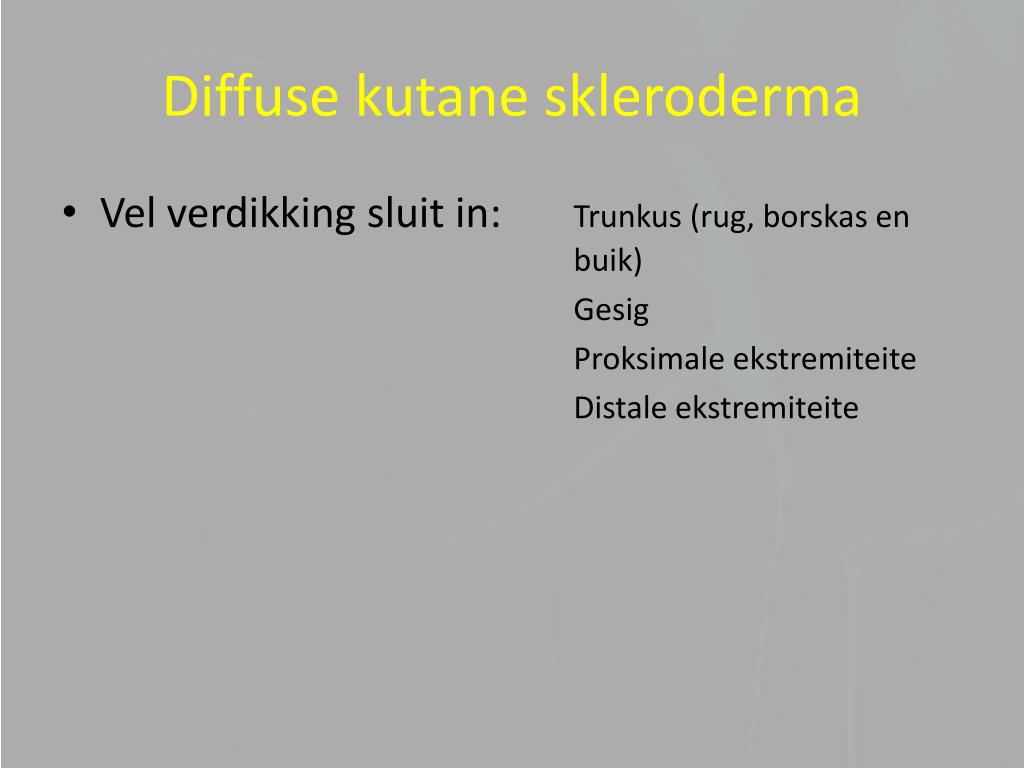 Diffuse kutane skleroderma

• Vel verdikking sluit in:

Trunkus (rug, borskas en buik)

Gesig

Proksimale ekstremiteite

Distale ekstremiteite